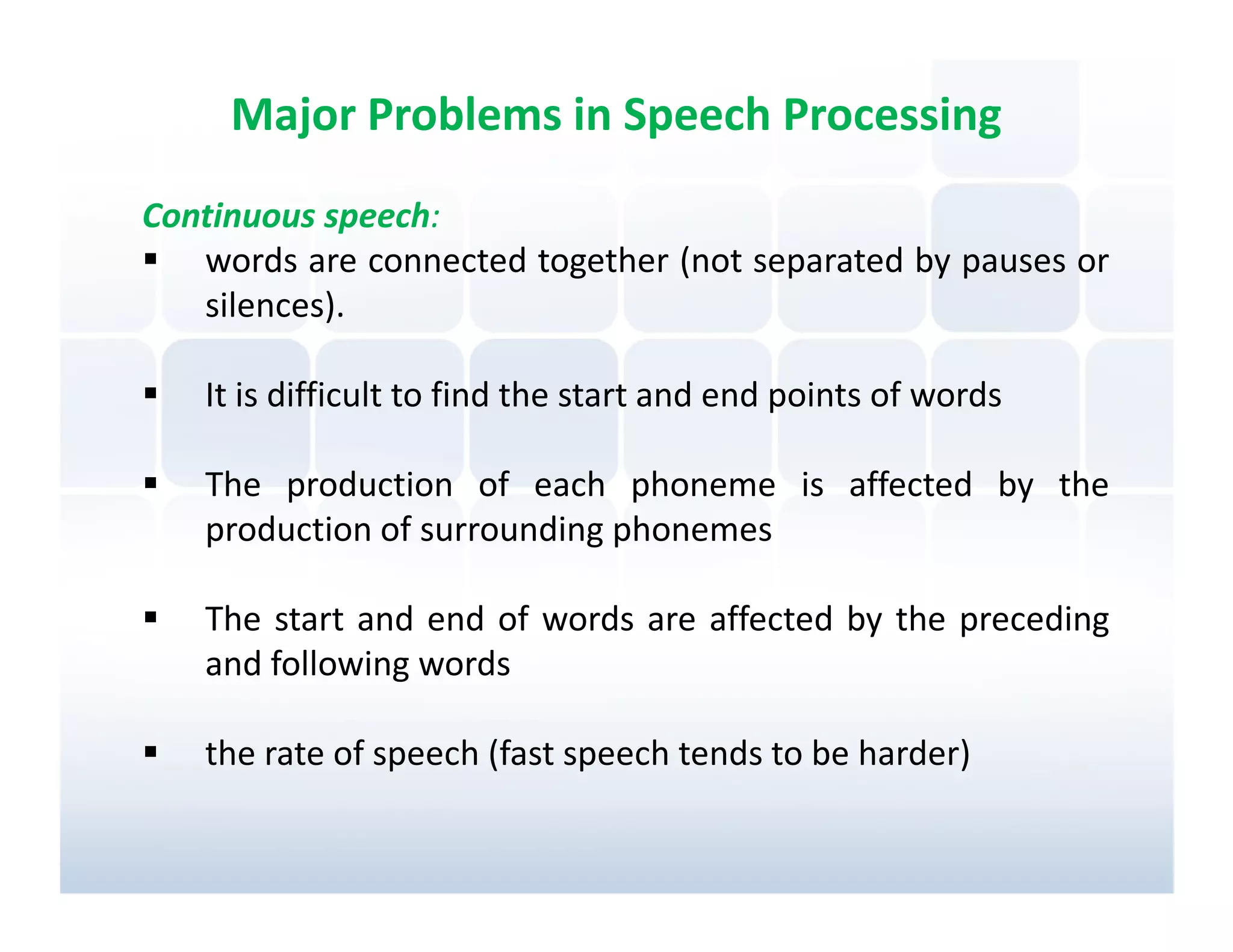 Major Problems in Speech Processing

Continuous speech:

▪ words are connected together (not separated by pauses or silences).

▪ It is difficult to find the start and end points of words

▪ The production of each phoneme is affected by the production of surrounding phonemes

▪ The start and end of words are affected by the preceding and following words

▪ the rate of speech (fast speech tends to be harder)